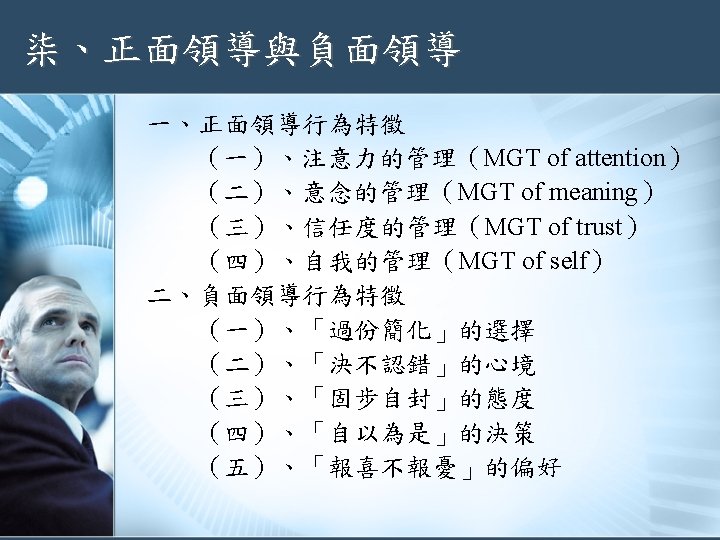 柒、正面領導與負面領導

一、正面領導行為特徵
（一）、注意力的管理（MGT of attention）
（二）、意念的管理（MGT of meaning）
（三）、信任度的管理（MGT of trust）
（四）、自我的管理（MGT of self）
二、負面領導行為特徵
（一）、「過份簡化」的選擇
（二）、「決不認錯」的心境
（三）、「固步自封」的態度
（四）、「自以為是」的決策
（五）、「報喜不報憂」的偏好